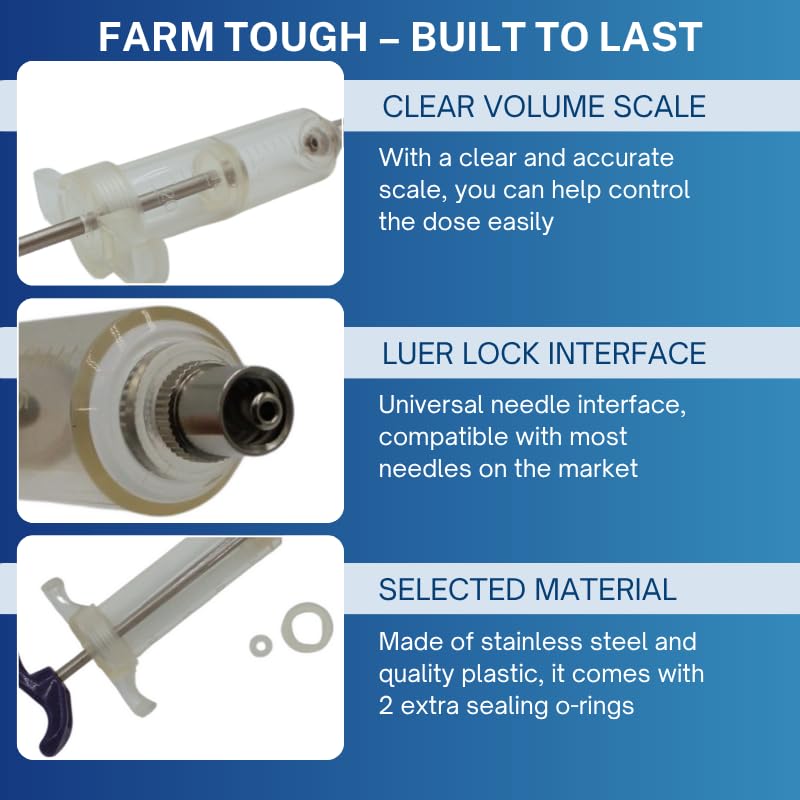 FARM TOUGH – BUILT TO LAST

CLEAR VOLUME SCALE

With a clear and accurate scale, you can help control the dose easily

LUER LOCK INTERFACE

Universal needle interface, compatible with most needles on the market

SELECTED MATERIAL

Made of stainless steel and quality plastic, it comes with 2 extra sealing o-rings